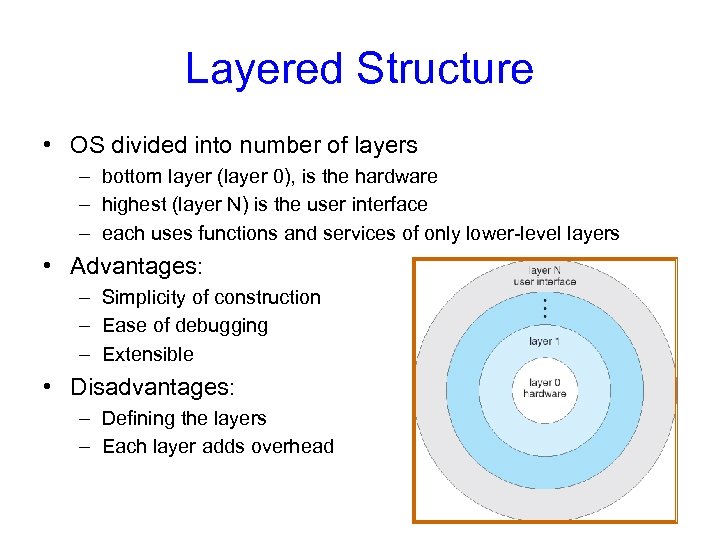 Layered Structure

• OS divided into number of layers
– bottom layer (layer 0), is the hardware
– highest (layer N) is the user interface
– each uses functions and services of only lower-level layers

• Advantages:
– Simplicity of construction
– Ease of debugging
– Extensible

• Disadvantages:
– Defining the layers
– Each layer adds overhead

layer N
user interface
⋮
layer 1
layer 0
hardware